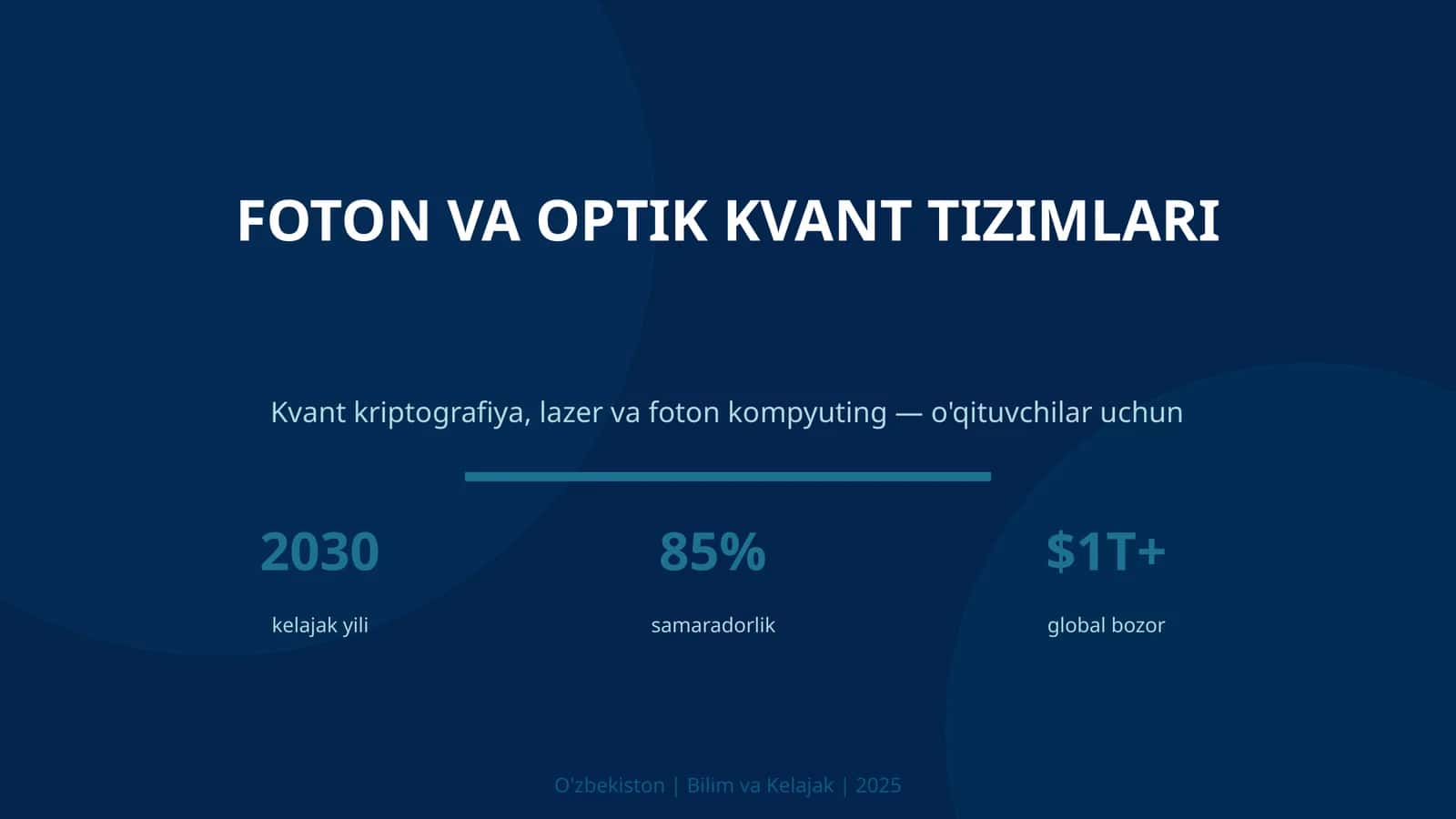 FOTON VA OPTIK KVANT TIZIMLARI

Kvant kriptografiya, lazer va foton kompyuting — o'qituvchilar uchun

2030
kelajak yili

85%
samaradorlik

\$1T+
global bozor

O'zbekiston | Bilim va Kelajak | 2025